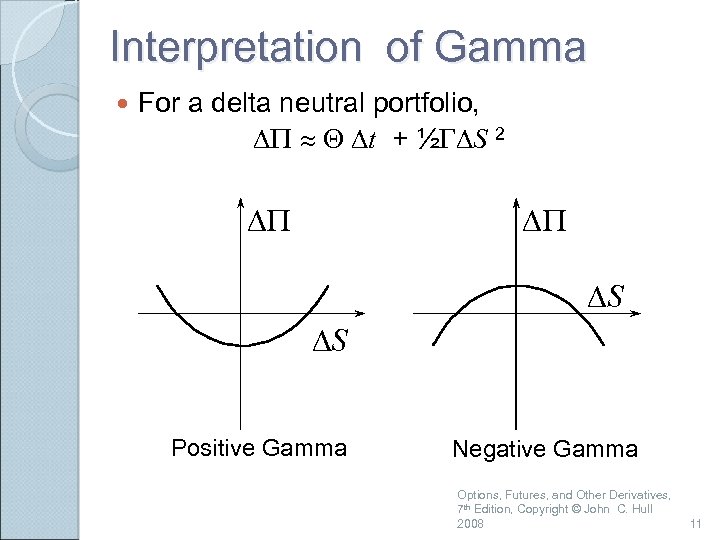 Interpretation of Gamma

For a delta neutral portfolio,

$\Delta\Pi \approx \Theta \Delta t + ½\Gamma\Delta S^2$

$\Delta\Pi$

$\Delta S$

Positive Gamma

$\Delta\Pi$

$\Delta S$

Negative Gamma

Options, Futures, and Other Derivatives, 7th Edition, Copyright © John C. Hull 2008

11